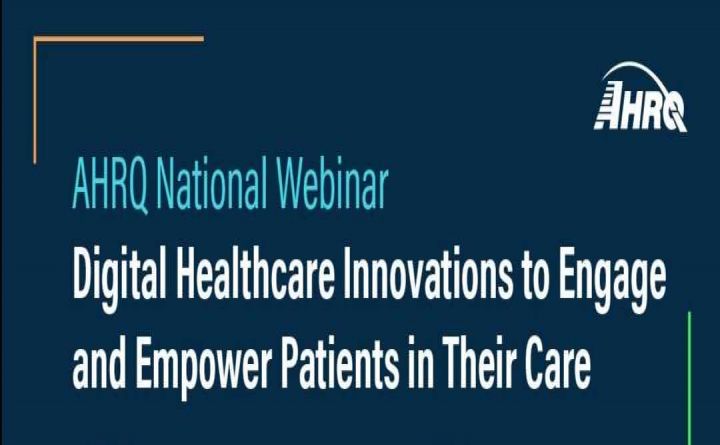 AHRQ

AHRQ National Webinar

Digital Healthcare Innovations to Engage and Empower Patients in Their Care